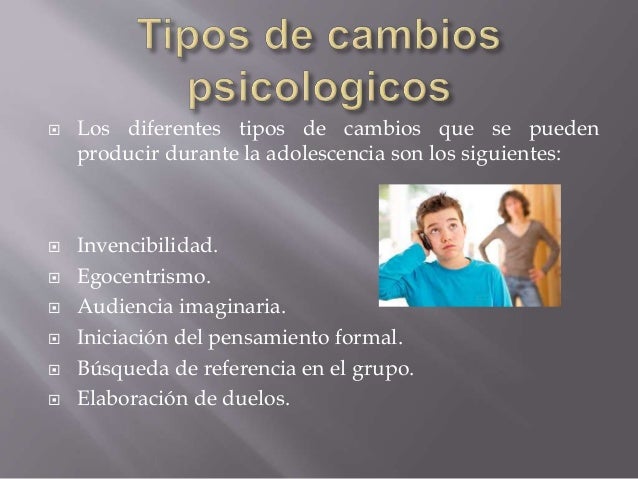 Tipos de cambios psicologicos

Los diferentes tipos de cambios que se pueden producir durante la adolescencia son los siguientes:

Invencibilidad.
Egocentrismo.
Audiencia imaginaria.
Iniciación del pensamiento formal.
Búsqueda de referencia en el grupo.
Elaboración de duelos.